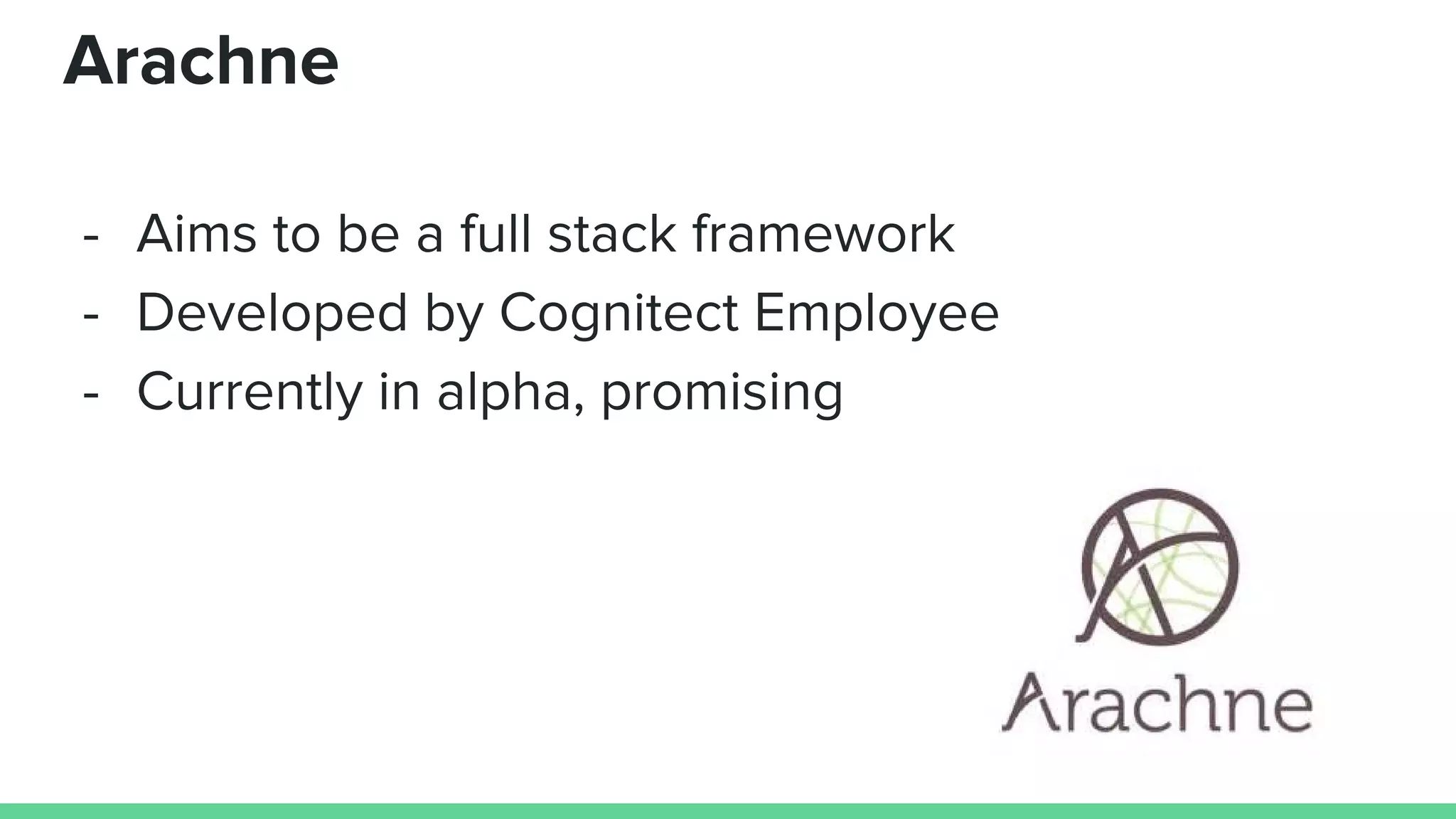 Arachne

- Aims to be a full stack framework
- Developed by Cognitect Employee
- Currently in alpha, promising

Arachne